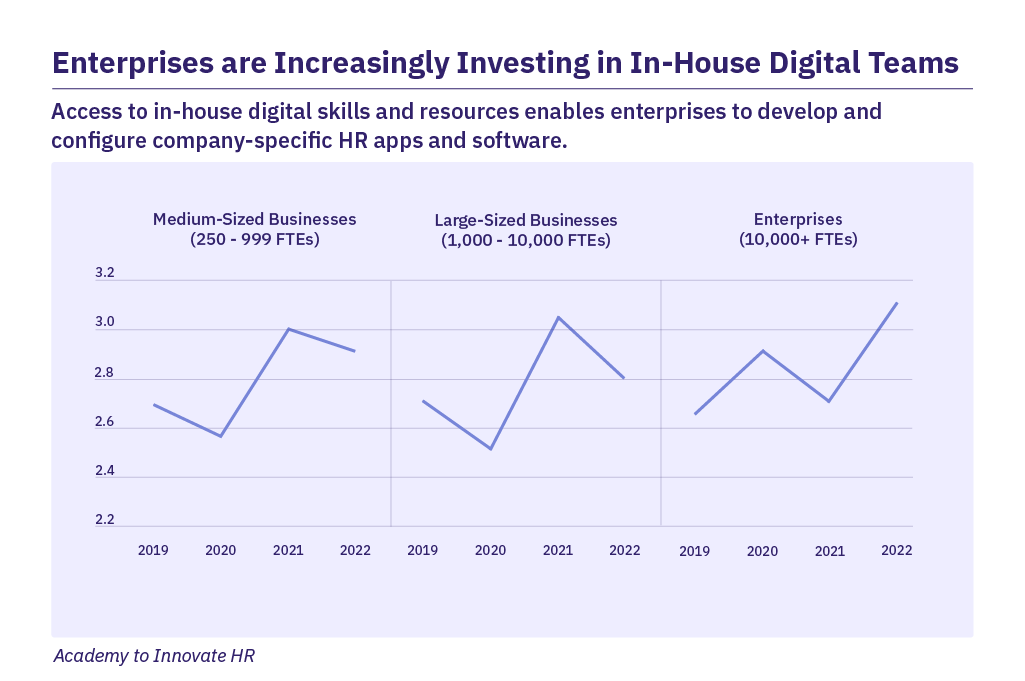 Enterprises are Increasingly Investing in In-House Digital Teams

Access to in-house digital skills and resources enables enterprises to develop and configure company-specific HR apps and software.

Medium-Sized Businesses (250 - 999 FTEs)

Large-Sized Businesses (1,000 - 10,000 FTEs)

Enterprises (10,000+ FTEs)

3.2
3.0
2.8
2.6
2.4
2.2

2019 2020 2021 2022 2019 2020 2021 2022 2019 2020 2021 2022

Academy to Innovate HR